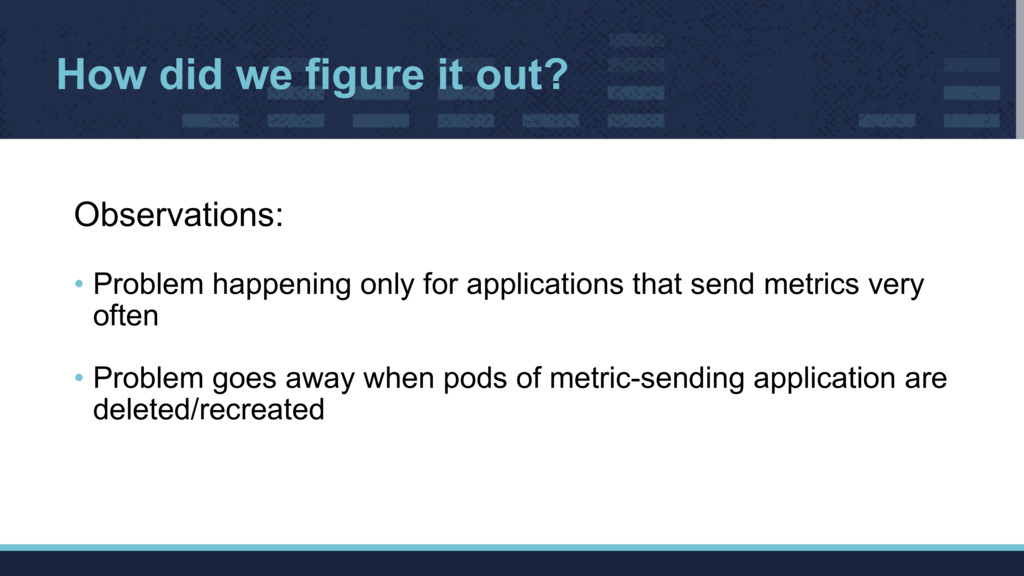 How did we figure it out?

Observations:

• Problem happening only for applications that send metrics very often

• Problem goes away when pods of metric-sending application are deleted/recreated